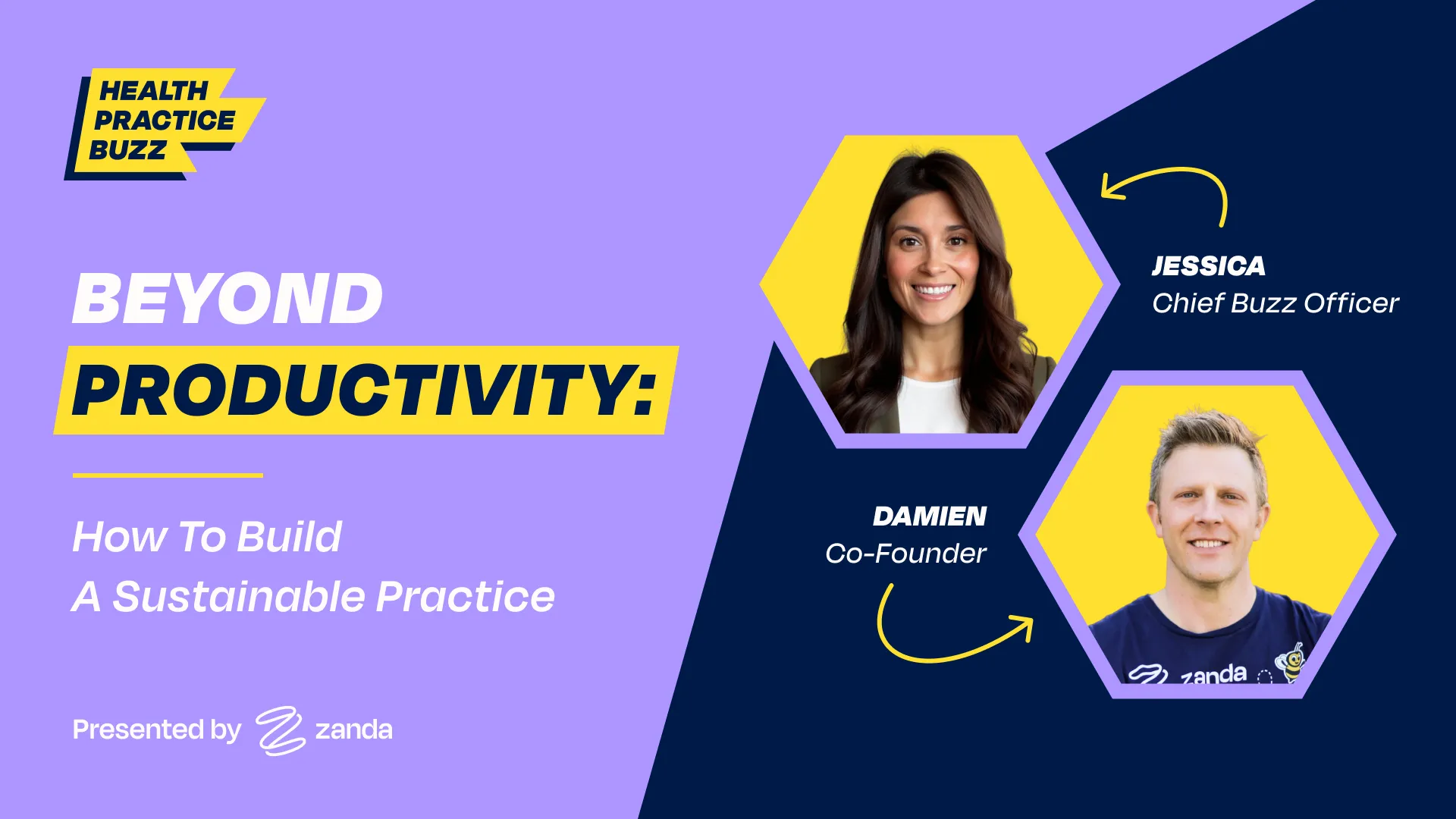 HEALTH PRACTICE BUZZ

BEYOND PRODUCTIVITY:

How To Build A Sustainable Practice

Presented by zanda

JESSICA
Chief Buzz Officer

DAMIEN
Co-Founder

zanda